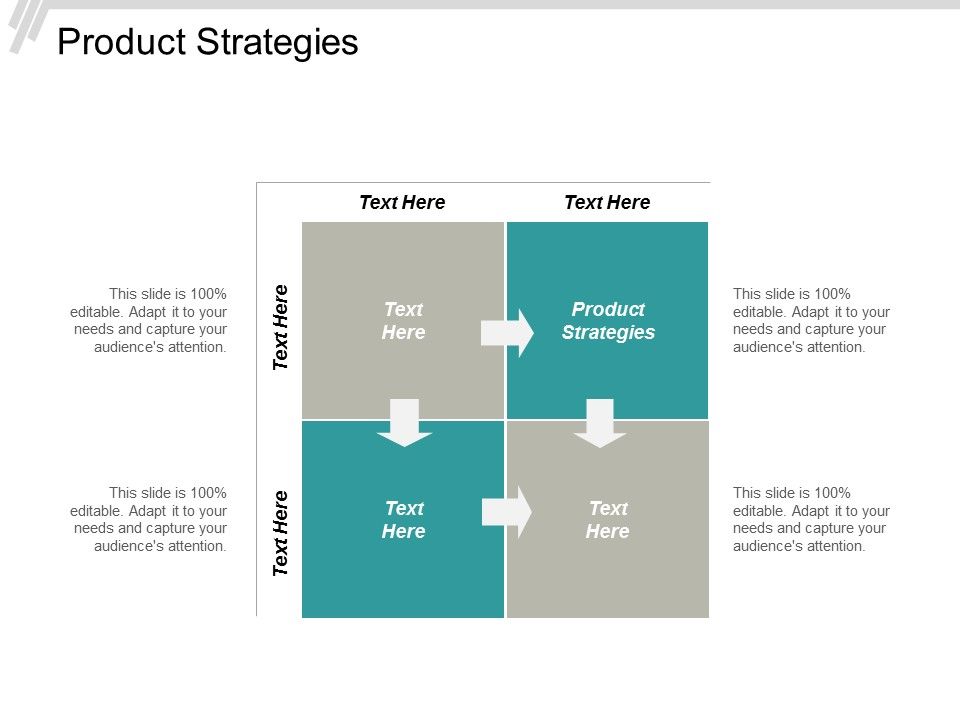 Product Strategies

Text Here

Text Here

This slide is 100% editable. Adapt it to your needs and capture your audience's attention.

Text Here

Text Here

Product Strategies

This slide is 100% editable. Adapt it to your needs and capture your audience's attention.

This slide is 100% editable. Adapt it to your needs and capture your audience's attention.

Text Here

Text Here

Text Here

This slide is 100% editable. Adapt it to your needs and capture your audience's attention.